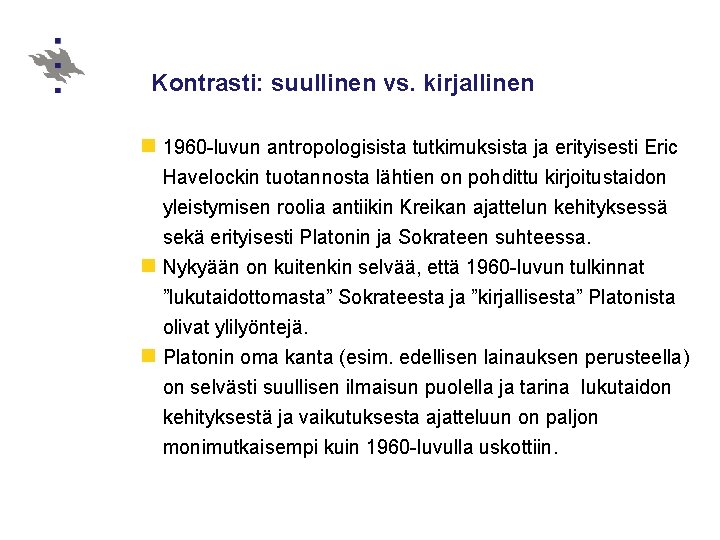 Kontrasti: suullinen vs. kirjallinen

1960-luvun antropologisista tutkimuksista ja erityisesti Eric Havelockin tuotannosta lähtien on pohdittu kirjoitustaidon yleistymisen roolia antiikin Kreikan ajattelun kehityksessä sekä erityisesti Platonin ja Sokrateen suhteessa.

Nykyään on kuitenkin selvää, että 1960-luvun tulkinnat ”lukutaidottomasta” Sokrateesta ja ”kirjallisesta” Platonista olivat ylilyöntejä.

Platonin oma kanta (esim. edellisen lainauksen perusteella) on selvästi suullisen ilmaisun puolella ja tarina lukutaidon kehityksestä ja vaikutuksesta ajatteluun on paljon monimutkaisempi kuin 1960-luvulla uskottiin.